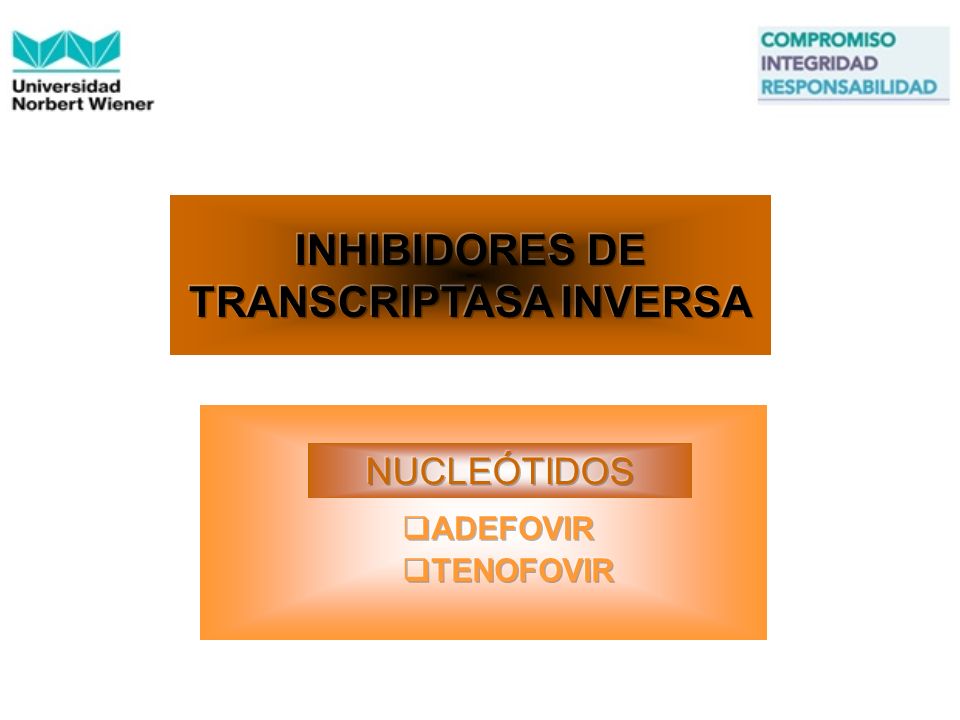 Universidad Norbert Wiener

COMPROMISO
INTEGRIDAD
RESPONSABILIDAD

INHIBIDORES DE TRANSCRIPTASA INVERSA

NUCLEÓTIDOS

❑ADEFOVIR
❑TENOFOVIR